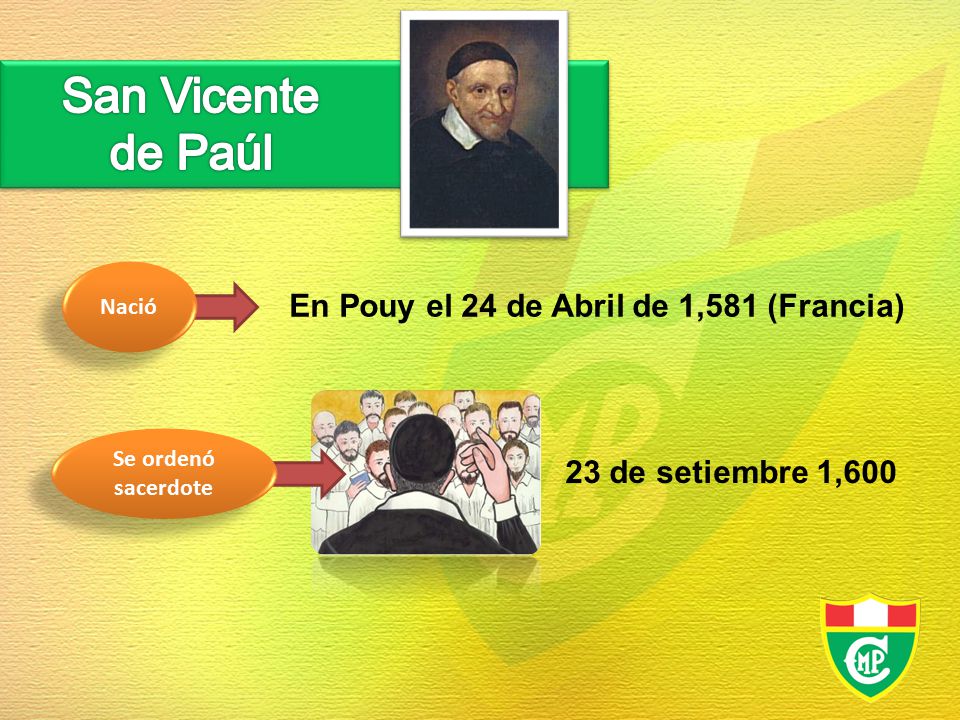 San Vicente de Paúl

Nació

En Pouy el 24 de Abril de 1,581 (Francia)

Se ordenó sacerdote

23 de setiembre 1,600

CMP